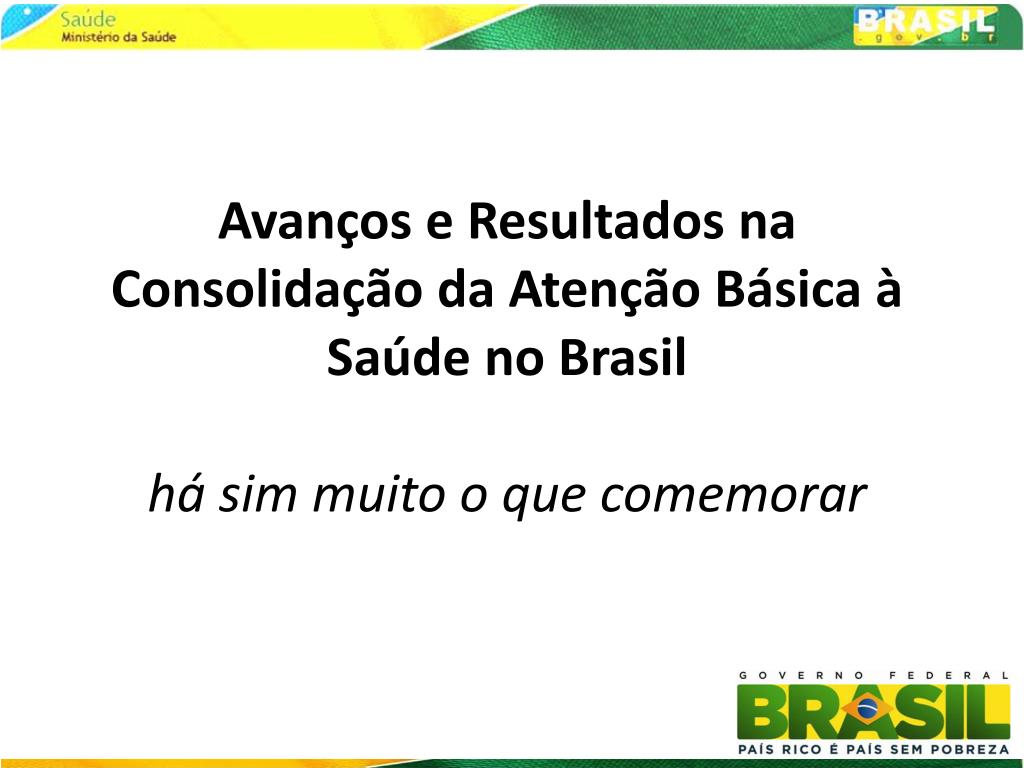 Saúde
Ministério da Saúde

BRASIL
.gov.br

Avanços e Resultados na Consolidação da Atenção Básica à Saúde no Brasil

há sim muito o que comemorar

GOVERNO FEDERAL
BRASIL
PAÍS RICO É PAÍS SEM POBREZA